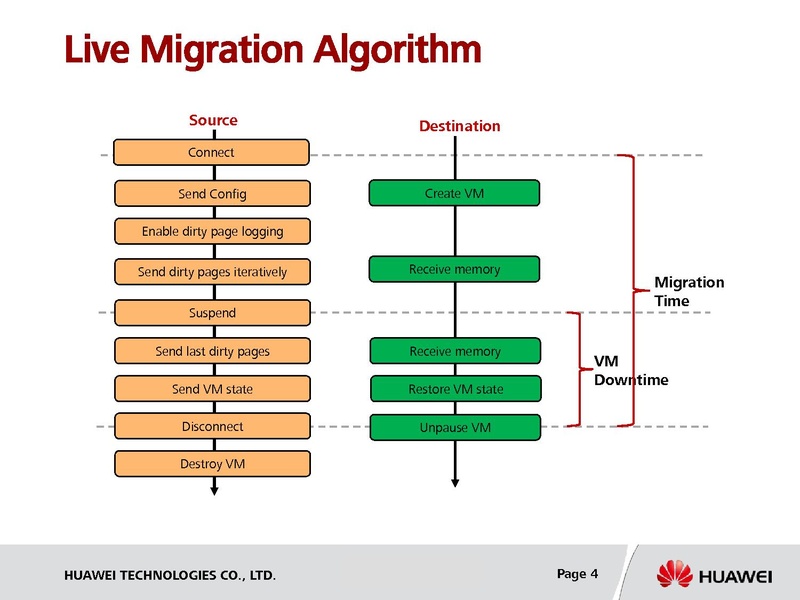 Live Migration Algorithm

Source

Connect

Send Config

Enable dirty page logging

Send dirty pages iteratively

Suspend

Send last dirty pages

Send VM state

Disconnect

Destroy VM

Destination

Create VM

Receive memory

Receive memory

Restore VM state

Unpause VM

Migration Time

VM Downtime

HUAWEI TECHNOLOGIES CO., LTD.

Page 4

HUAWEI